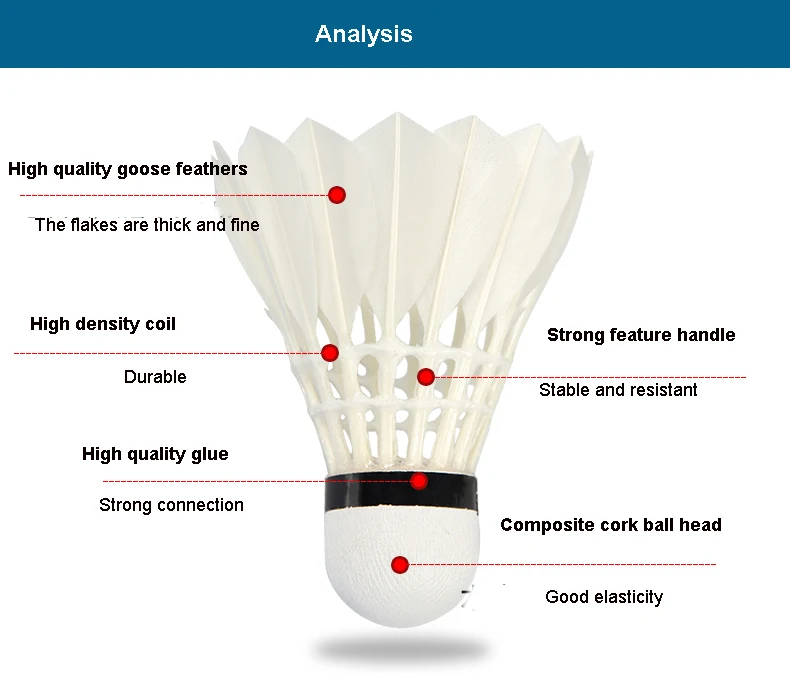 Analysis

High quality goose feathers

The flakes are thick and fine

High density coil

Durable

Strong feature handle

Stable and resistant

High quality glue

Strong connection

Composite cork ball head

Good elasticity